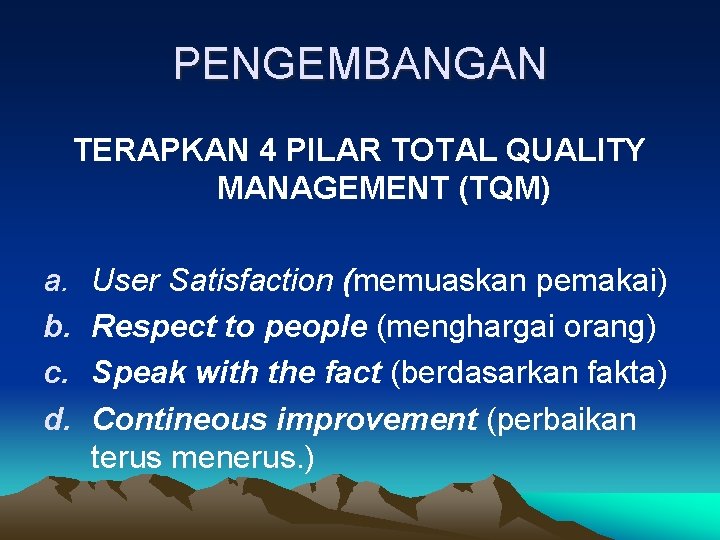 PENGEMBANGAN

TERAPKAN 4 PILAR TOTAL QUALITY MANAGEMENT (TQM)

a. User Satisfaction (memuaskan pemakai)
b. Respect to people (menghargai orang)
c. Speak with the fact (berdasarkan fakta)
d. Contineous improvement (perbaikan terus menerus.)